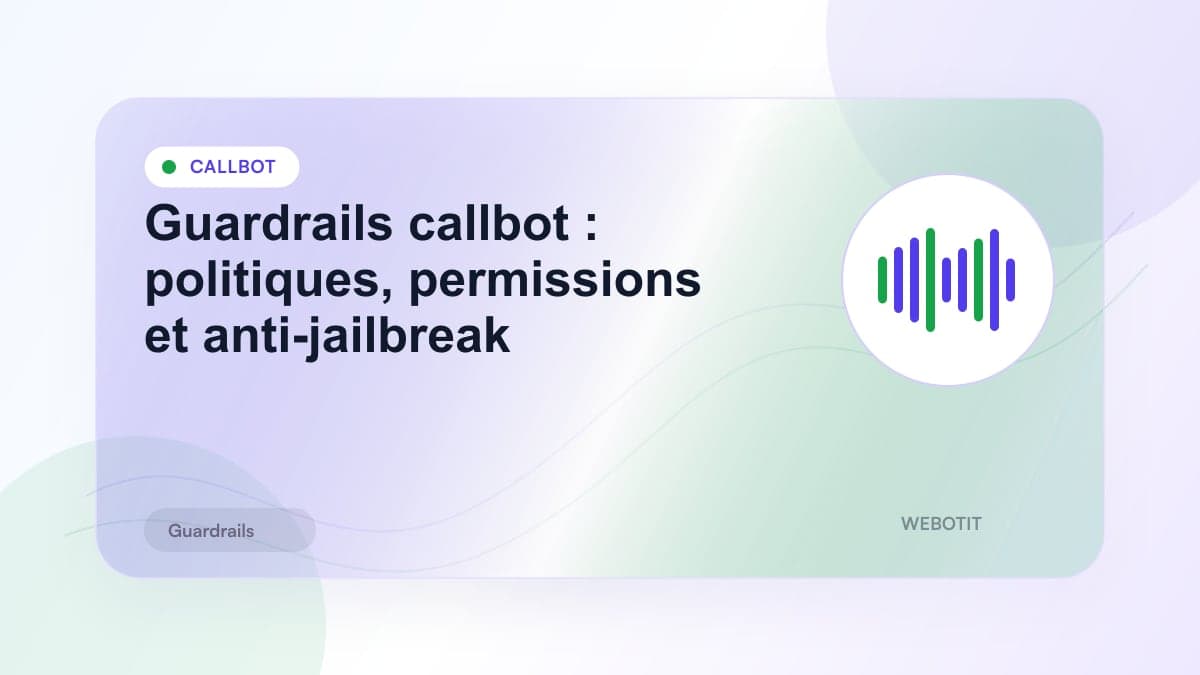 CALLBOT

Guardrails callbot : politiques, permissions et anti-jailbreak

Guardrails

WEBOTIT